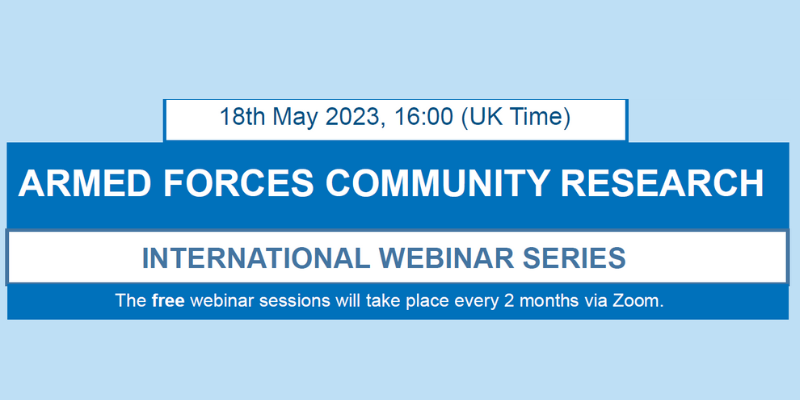 18th May 2023, 16:00 (UK Time)

ARMED FORCES COMMUNITY RESEARCH

INTERNATIONAL WEBINAR SERIES

The free webinar sessions will take place every 2 months via Zoom.